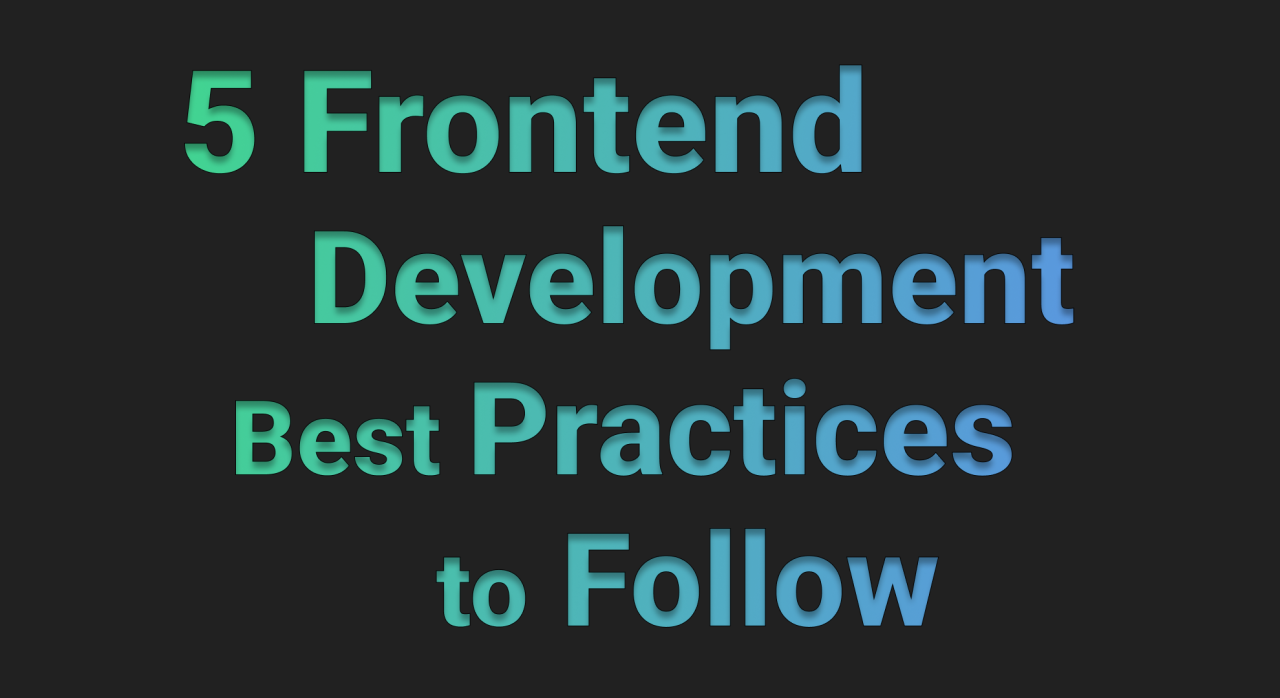 5 Frontend Development Best Practices to Follow